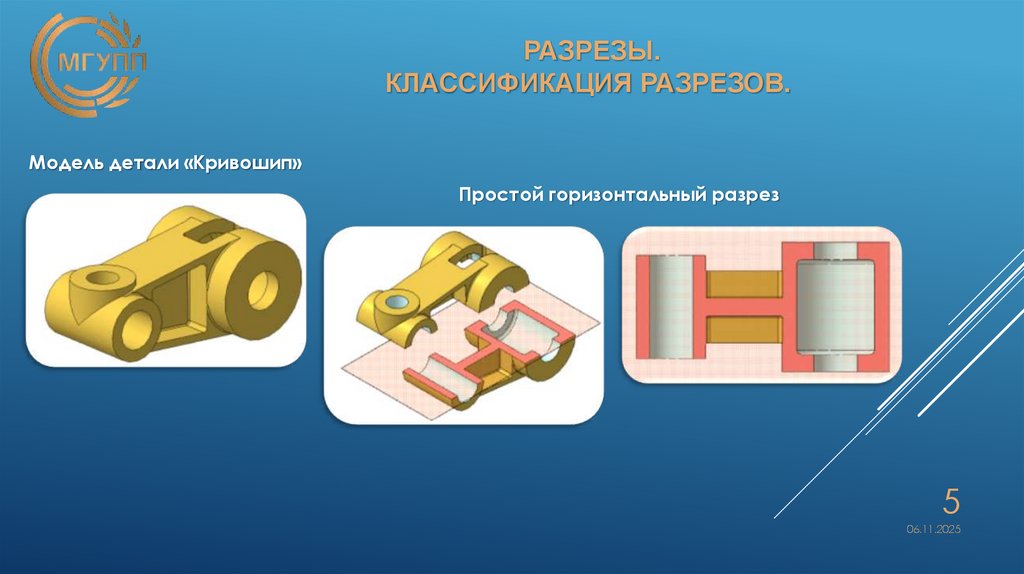 МГУПП

РАЗРЕЗЫ.
КЛАССИФИКАЦИЯ РАЗРЕЗОВ.

Модель детали «Кривошип»

Простой горизонтальный разрез

5

06.11.2025